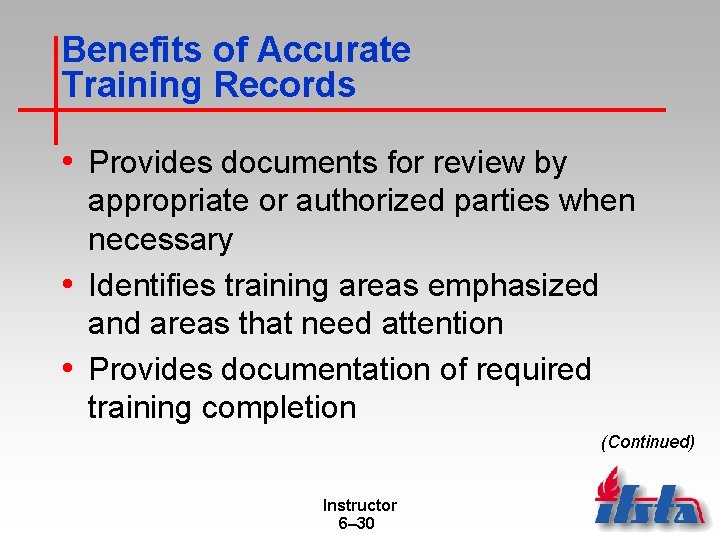 Benefits of Accurate Training Records

• Provides documents for review by appropriate or authorized parties when necessary
• Identifies training areas emphasized and areas that need attention
• Provides documentation of required training completion

(Continued)

Instructor
6–30

ifsta